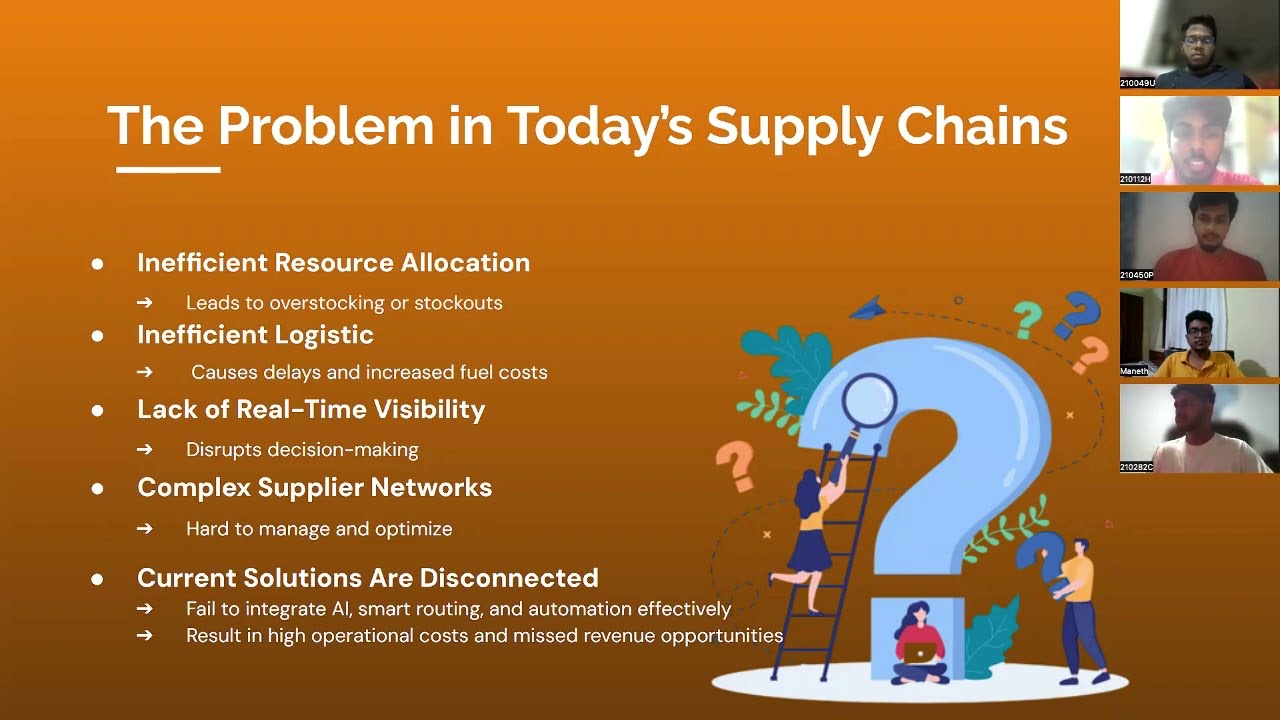 The Problem in Today's Supply Chains

● Inefficient Resource Allocation
➔ Leads to overstocking or stockouts
● Inefficient Logistic
➔ Causes delays and increased fuel costs
● Lack of Real-Time Visibility
➔ Disrupts decision-making
● Complex Supplier Networks
➔ Hard to manage and optimize
● Current Solutions Are Disconnected
➔ Fail to integrate AI, smart routing, and automation effectively
➔ Result in high operational costs and missed revenue opportunities

210049U
210112H
210450P
Maneth
210282C